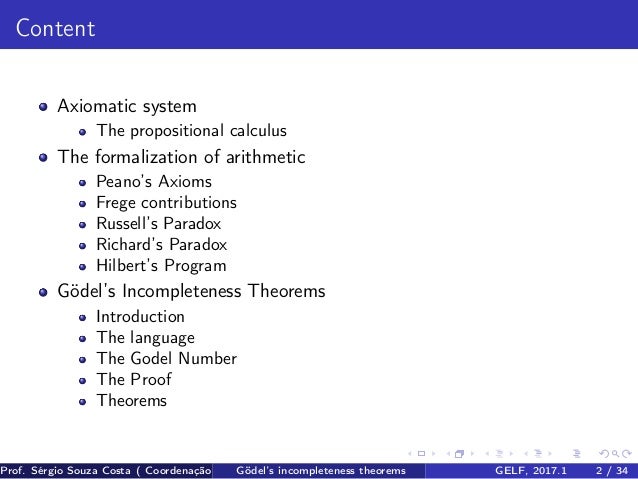 Content

- Axiomatic system
  - The propositional calculus
- The formalization of arithmetic
  - Peano's Axioms
  - Frege contributions
  - Russell's Paradox
  - Richard's Paradox
  - Hilbert's Program
- Gödel's Incompleteness Theorems
  - Introduction
  - The language
  - The Godel Number
  - The Proof
  - Theorems

Prof. Sérgio Souza Costa ( Coordenação Gödel's incompleteness theorems GELF, 2017.1 2 / 34